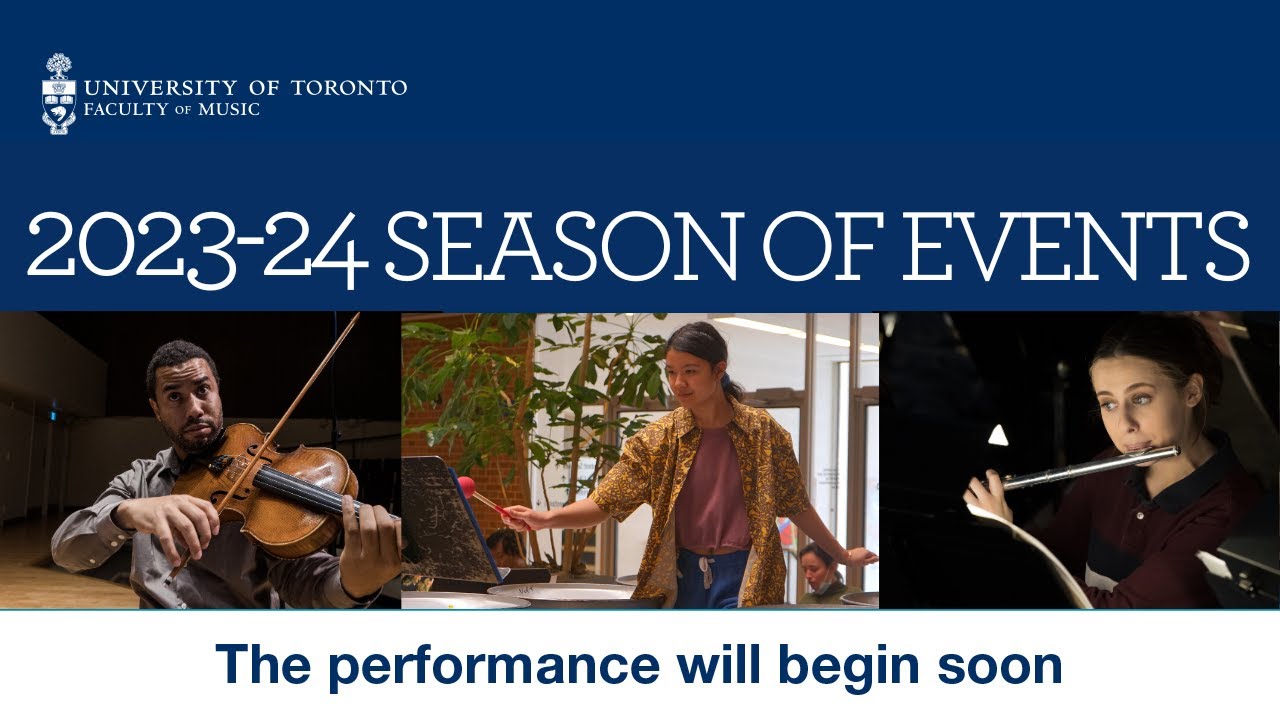 UNIVERSITY OF TORONTO
FACULTY OF MUSIC

2023-24 SEASON OF EVENTS

The performance will begin soon